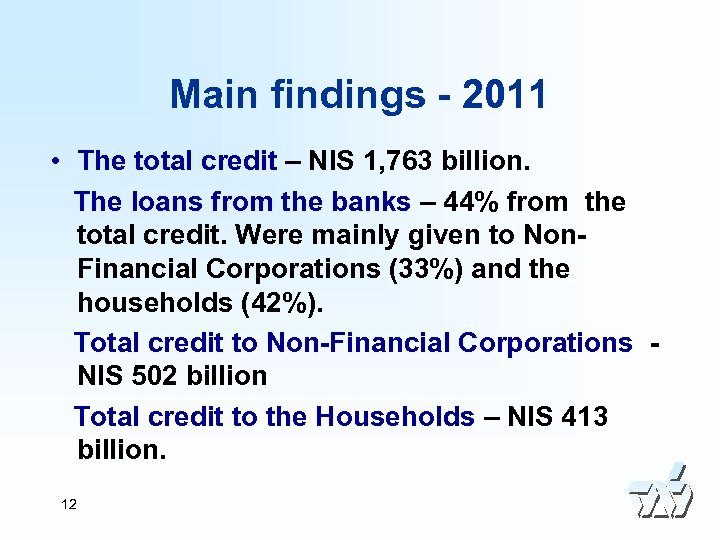 Main findings - 2011

• The total credit – NIS 1,763 billion.

The loans from the banks – 44% from the total credit. Were mainly given to Non-Financial Corporations (33%) and the households (42%).

Total credit to Non-Financial Corporations - NIS 502 billion

Total credit to the Households – NIS 413 billion.

12